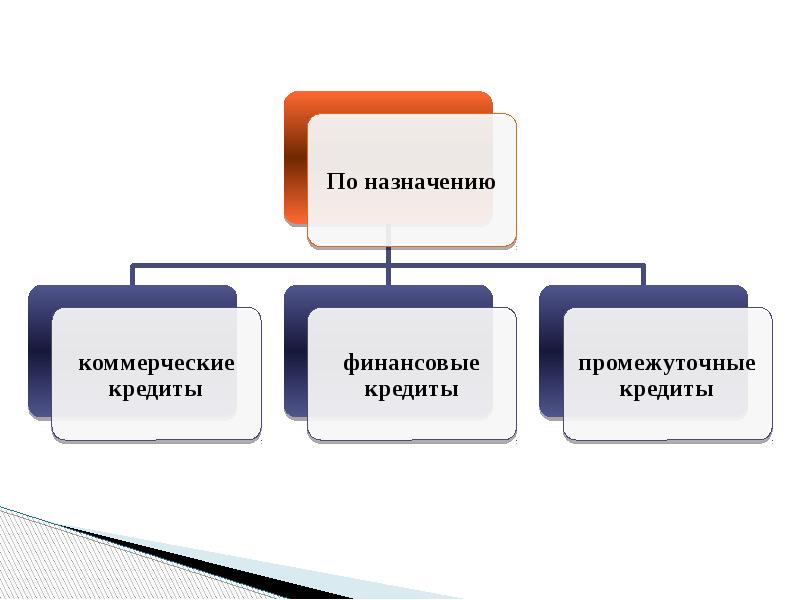 По назначению

коммерческие кредиты

финансовые кредиты

промежуточные кредиты